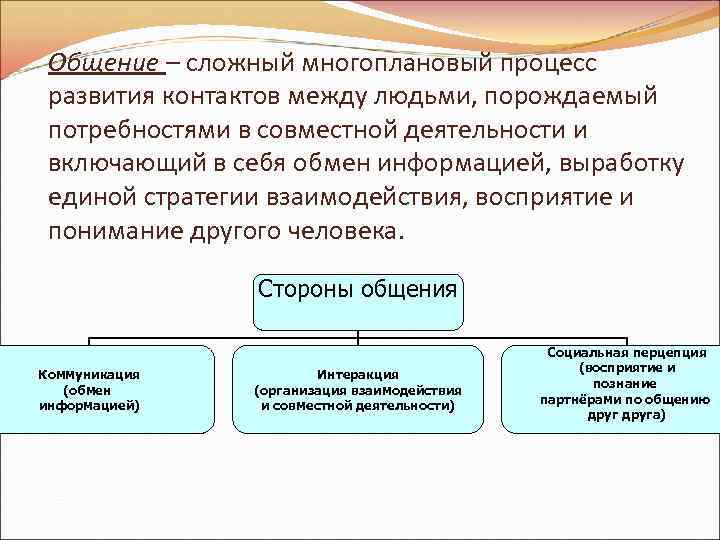 Общение – сложный многоплановый процесс развития контактов между людьми, порождаемый потребностями в совместной деятельности и включающий в себя обмен информацией, выработку единой стратегии взаимодействия, восприятие и понимание другого человека.

Стороны общения

Коммуникация (обмен информацией)

Интеракция (организация взаимодействия и совместной деятельности)

Социальная перцепция (восприятие и познание партнёрами по общению друг друга)